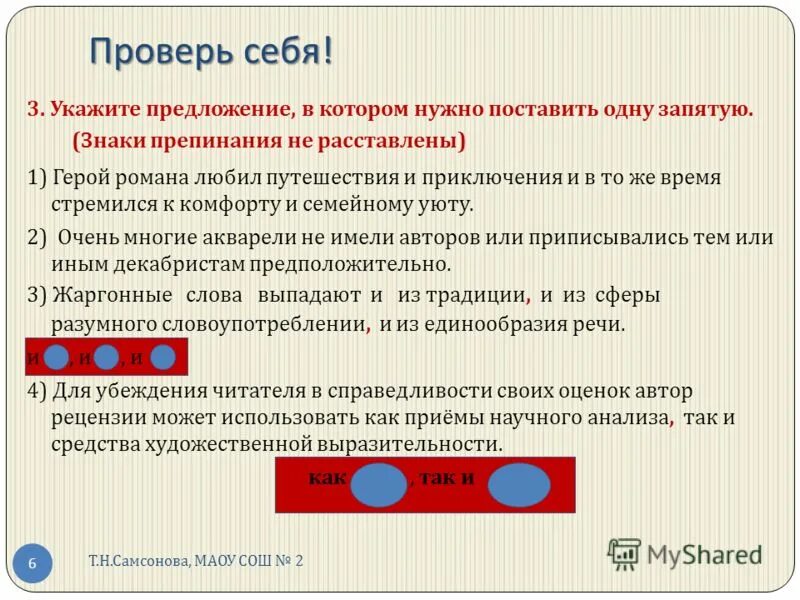 Проверь себя!

3. Укажите предложение, в котором нужно поставить одну запятую. (Знаки препинания не расставлены)

1) Герой романа любил путешествия и приключения и в то же время стремился к комфорту и семейному уюту.

2) Очень многие акварели не имели авторов или приписывались тем или иным декабристам предположительно.

3) Жаргонные слова выпадают и из традиции, и из сферы разумного словоупотреблении, и из единообразия речи.

и , и , и

4) Для убеждения читателя в справедливости своих оценок автор рецензии может использовать как приёмы научного анализа, так и средства художественной выразительности.

как , так и

6

Т.Н.Самсонова, МАОУ СОШ № 2

MyShared